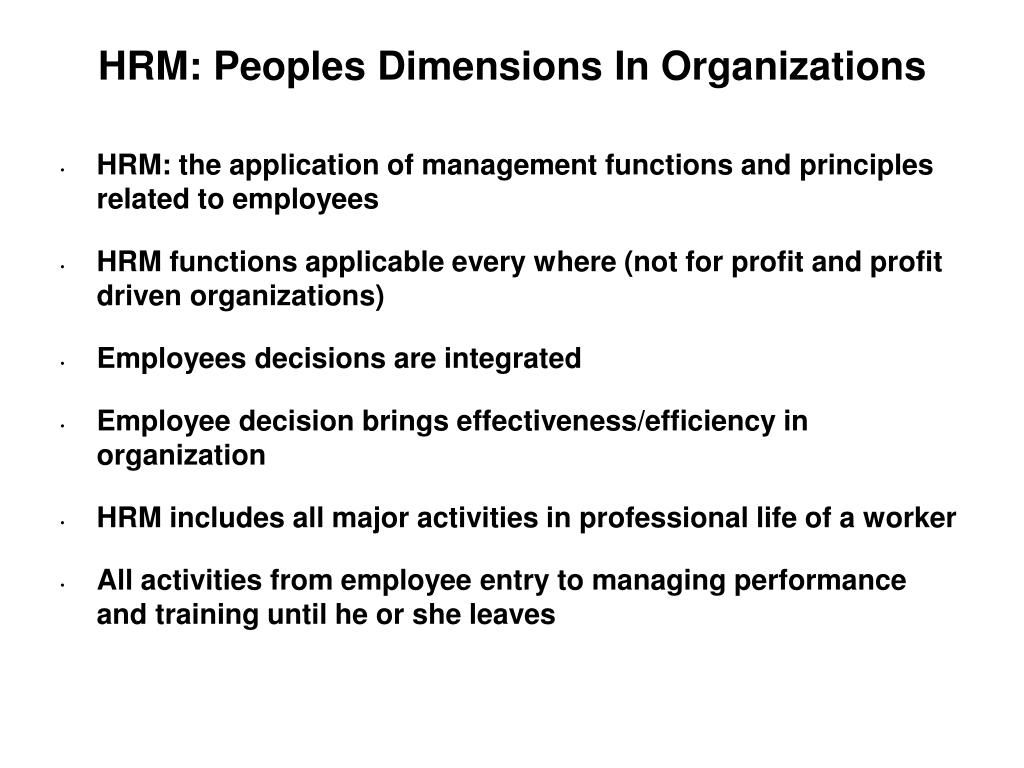 HRM: Peoples Dimensions In Organizations

• HRM: the application of management functions and principles related to employees

• HRM functions applicable every where (not for profit and profit driven organizations)

• Employees decisions are integrated

• Employee decision brings effectiveness/efficiency in organization

• HRM includes all major activities in professional life of a worker

• All activities from employee entry to managing performance and training until he or she leaves